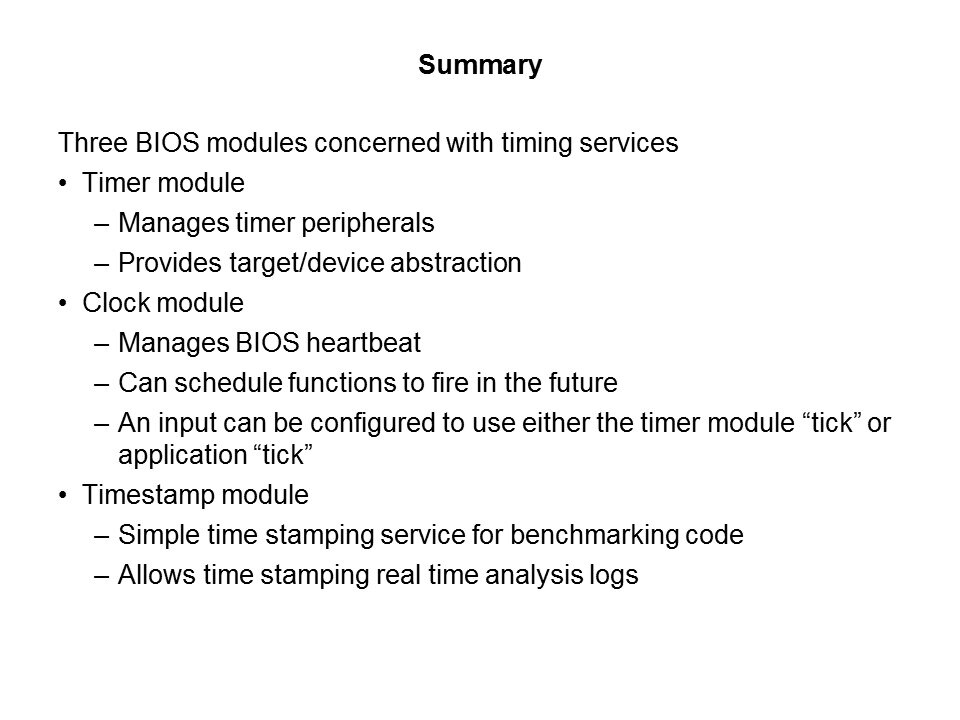 Summary

Three BIOS modules concerned with timing services

• Timer module
  – Manages timer peripherals
  – Provides target/device abstraction
• Clock module
  – Manages BIOS heartbeat
  – Can schedule functions to fire in the future
  – An input can be configured to use either the timer module “tick” or application “tick”
• Timestamp module
  – Simple time stamping service for benchmarking code
  – Allows time stamping real time analysis logs